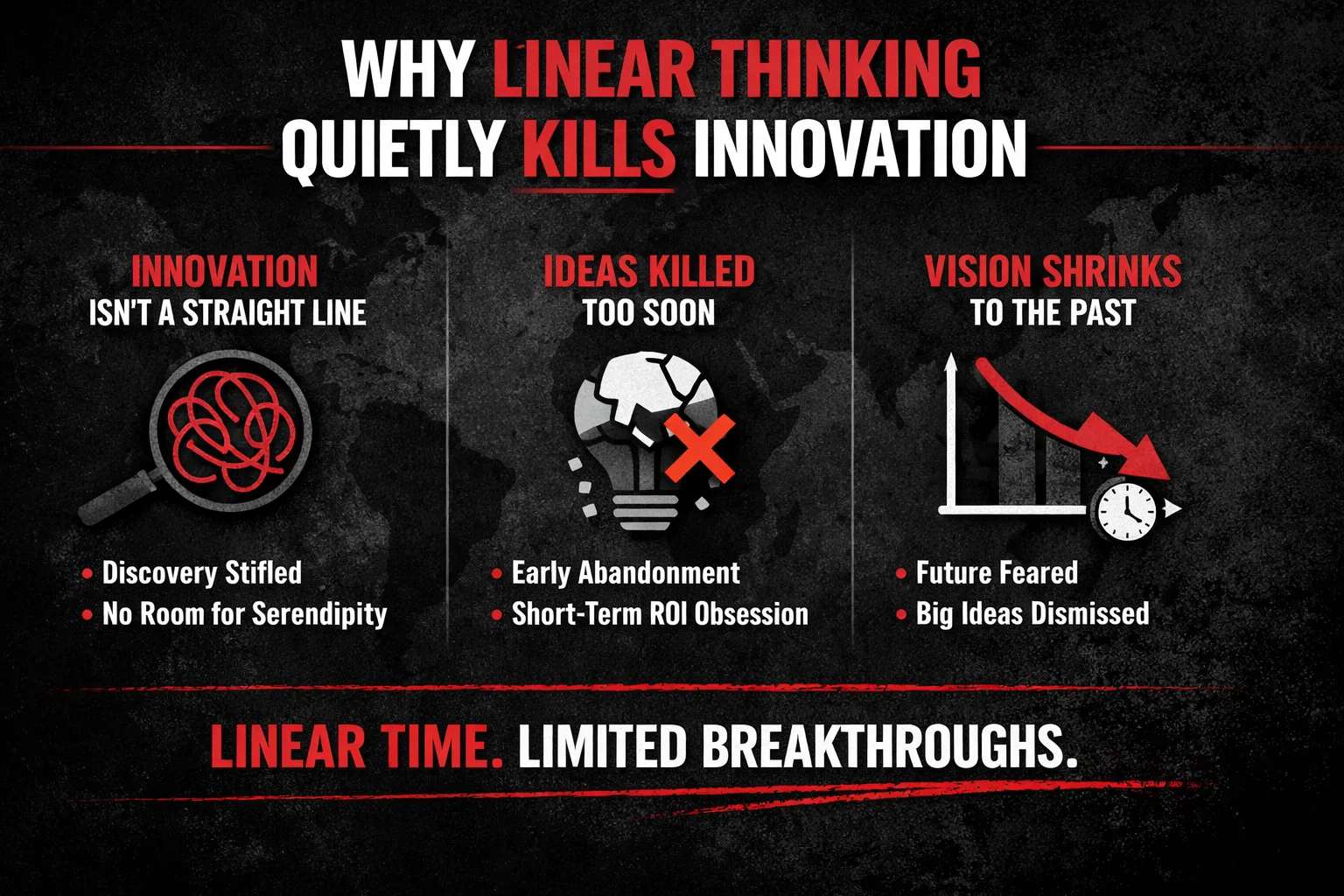 WHY LINEAR THINKING QUIETLY KILLS INNOVATION

INNOVATION
ISN'T A STRAIGHT LINE

• Discovery Stifled
• No Room for Serendipity

IDEAS KILLED
TOO SOON

• Early Abandonment
• Short-Term ROI Obsession

VISION SHRINKS
TO THE PAST

• Future Feared
• Big Ideas Dismissed

LINEAR TIME. LIMITED BREAKTHROUGHS.